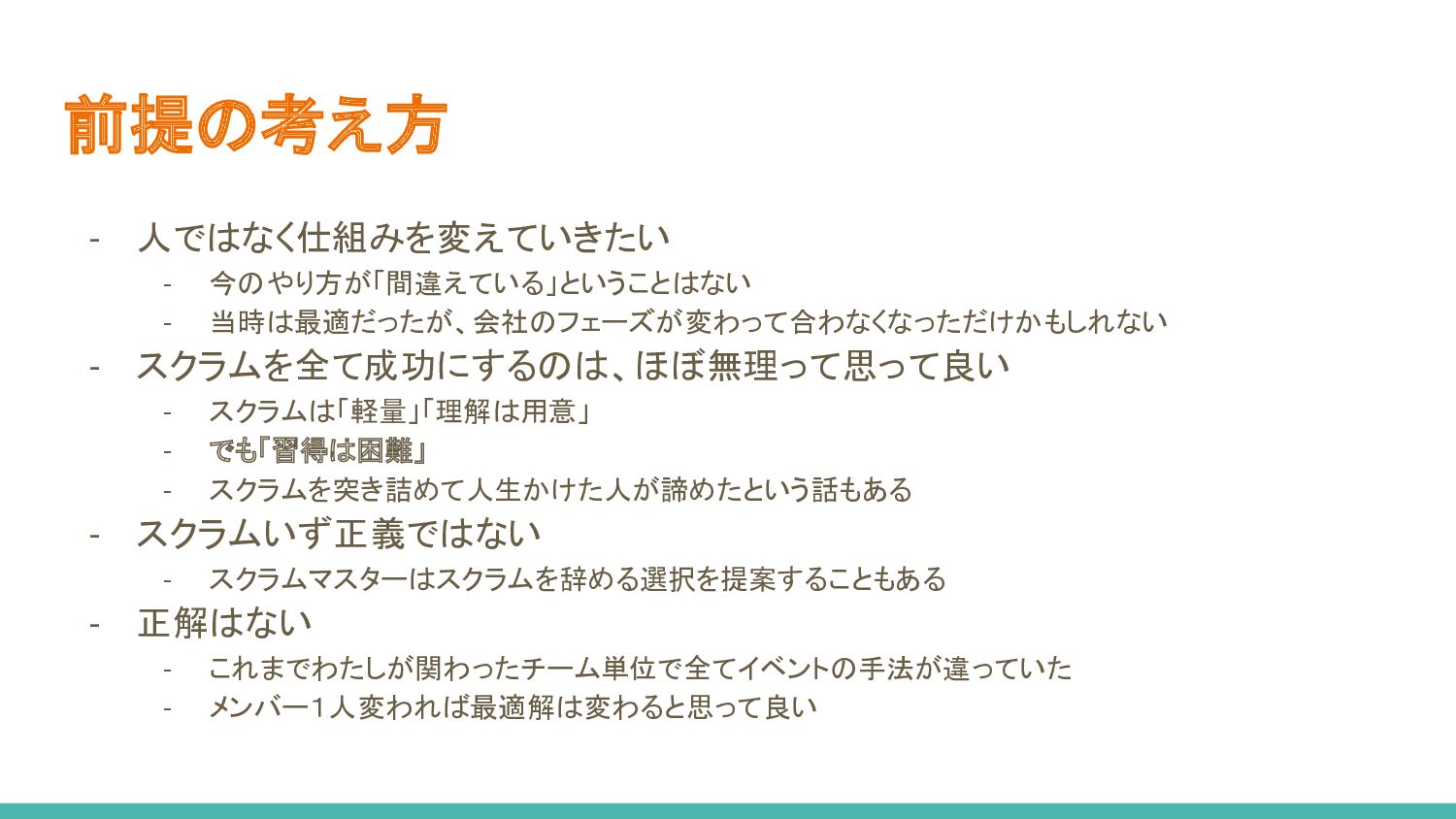 前提の考え方

- 人ではなく仕組みを変えていきたい
  - 今のやり方が「間違えている」ということはない
  - 当時は最適だったが、会社のフェーズが変わって合わなくなっただけかもしれない
- スクラムを全て成功にするのは、ほぼ無理って思って良い
  - スクラムは「軽量」「理解は用意」
  - でも「習得は困難」
  - スクラムを突き詰めて人生かけた人が諦めたという話もある
- スクラムいず正義ではない
  - スクラムマスターはスクラムを辞める選択を提案することもある
- 正解はない
  - これまでわたしが関わったチーム単位で全てイベントの手法が違っていた
  - メンバー１人変われば最適解は変わると思って良い